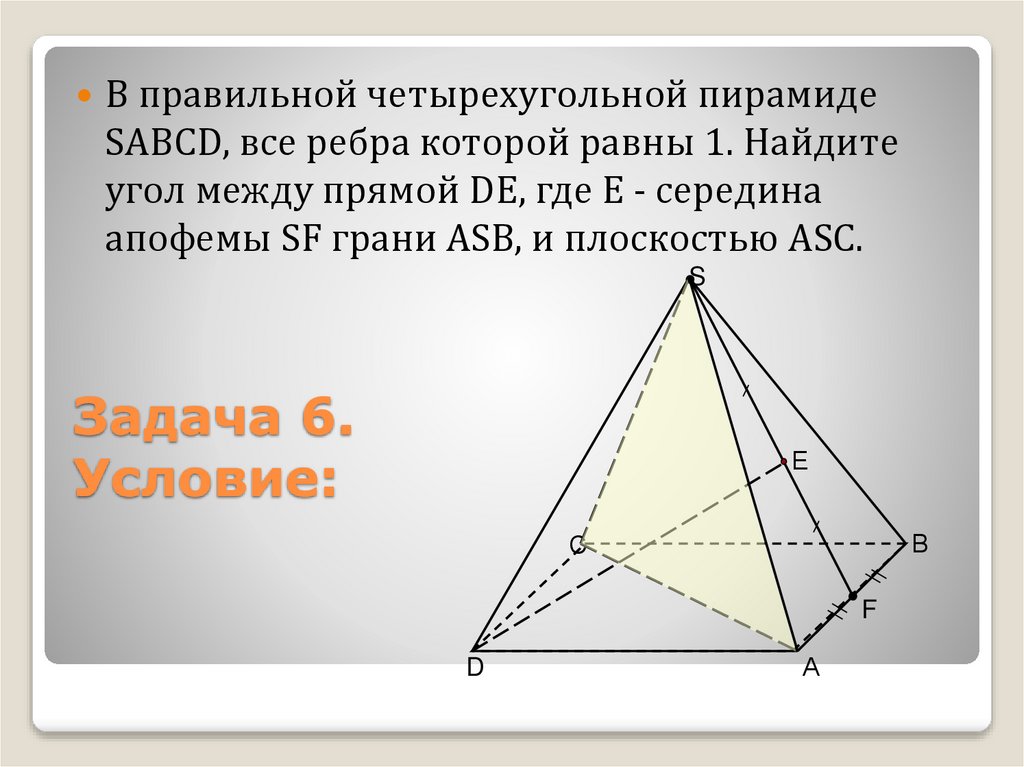 В правильной четырехугольной пирамиде SABCD, все ребра которой равны 1. Найдите угол между прямой DE, где E - середина апофемы SF грани ASB, и плоскостью ASC.

Задача 6. Условие:

S
E
C
B
F
D
A